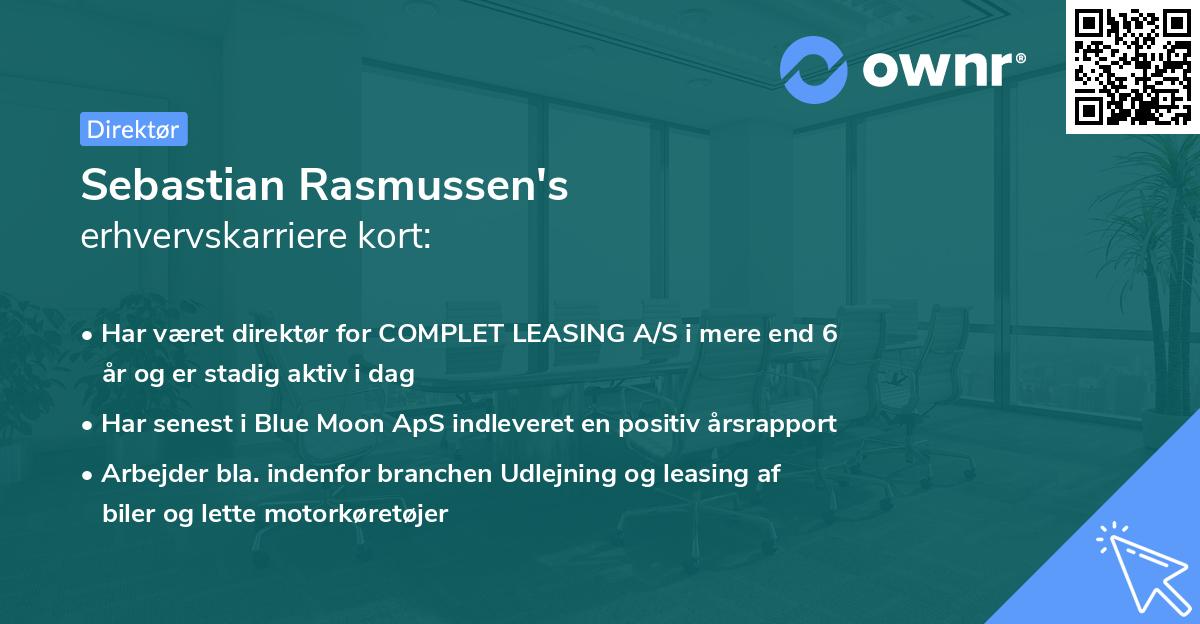 ownr®

Direktør

Sebastian Rasmussen's
erhvervskarriere kort:

• Har været direktør for COMPLET LEASING A/S i mere end 6 år og er stadig aktiv i dag
• Har senest i Blue Moon ApS indleveret en positiv årsrapport
• Arbejder bla. indenfor branchen Udlejning og leasing af biler og lette motorkøretøjer